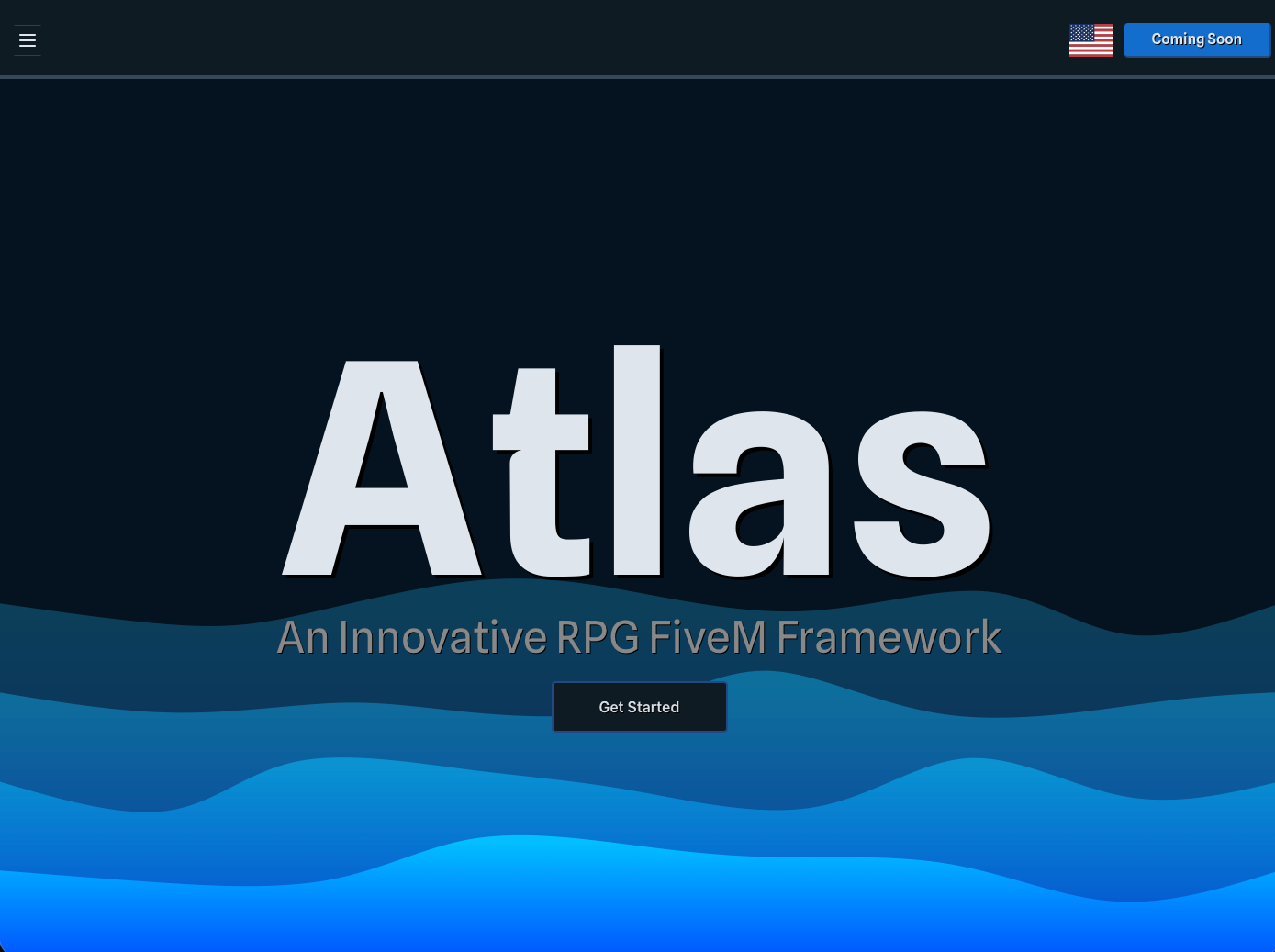 Coming Soon

Atlas

An Innovative RPG FiveM Framework

Get Started